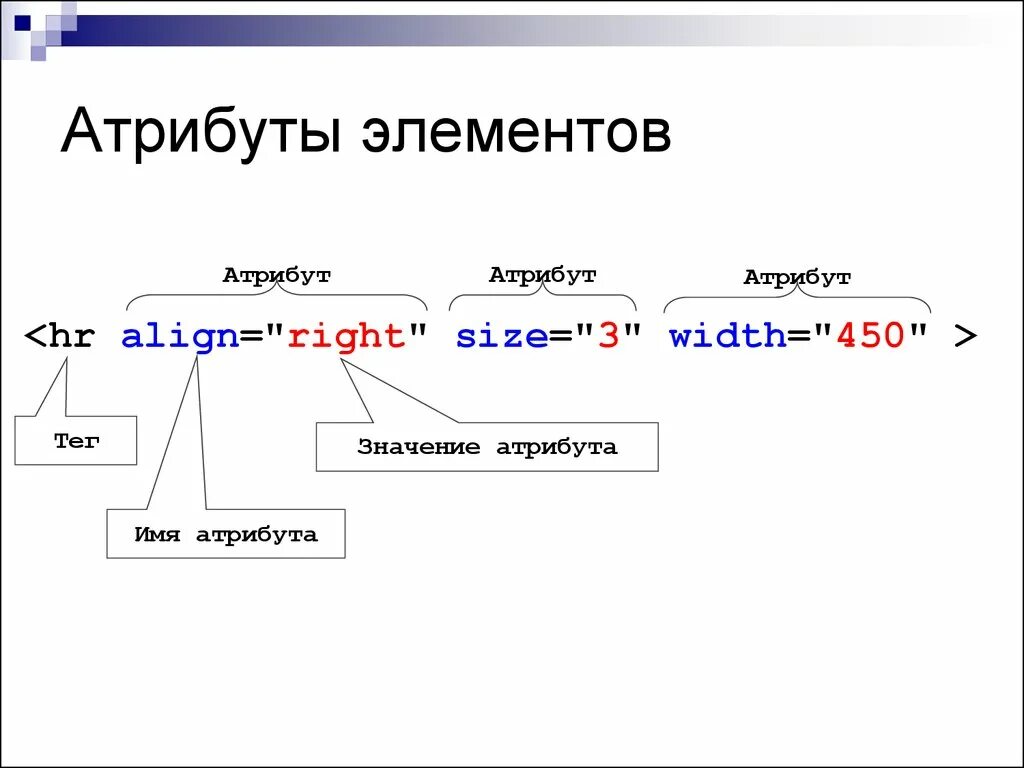 Атрибуты элементов

Атрибут

Атрибут

Атрибут

<hr align="right" size="3" width="450" >

Тег

Значение атрибута

Имя атрибута